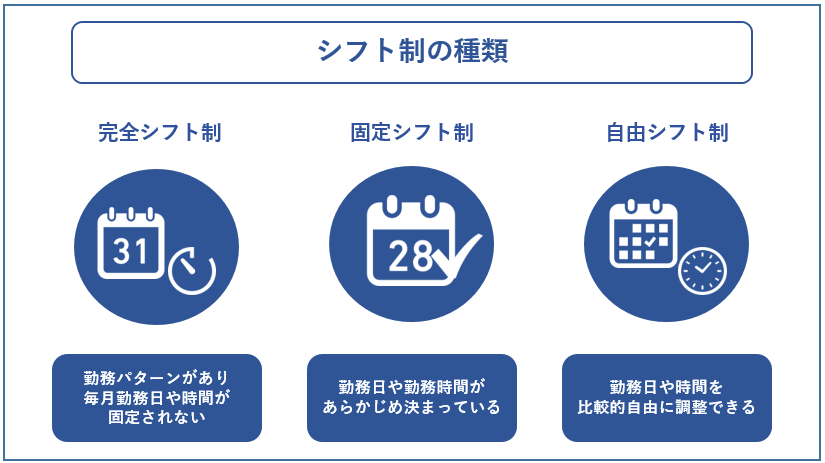 シフト制の種類

完全シフト制

31

勤務パターンがあり
毎月勤務日や時間が
固定されない

固定シフト制

28

勤務日や勤務時間が
あらかじめ決まっている

自由シフト制

勤務日や時間を
比較的自由に調整できる